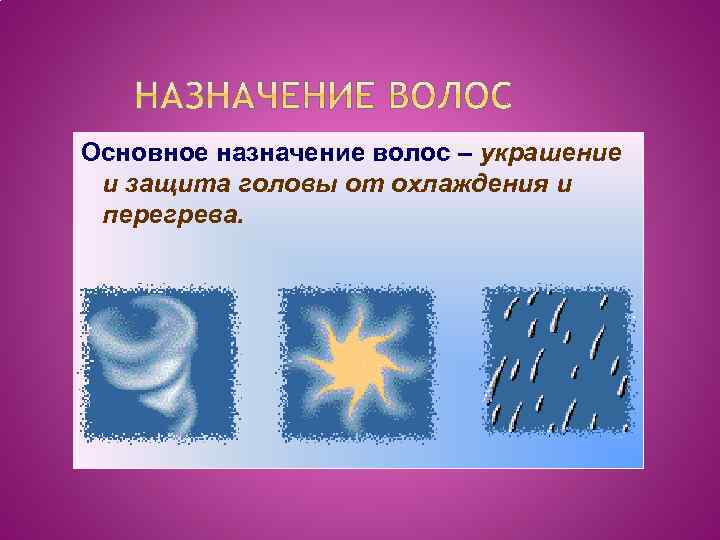 НАЗНАЧЕНИЕ ВОЛОС

Основное назначение волос – украшение и защита головы от охлаждения и перегрева.